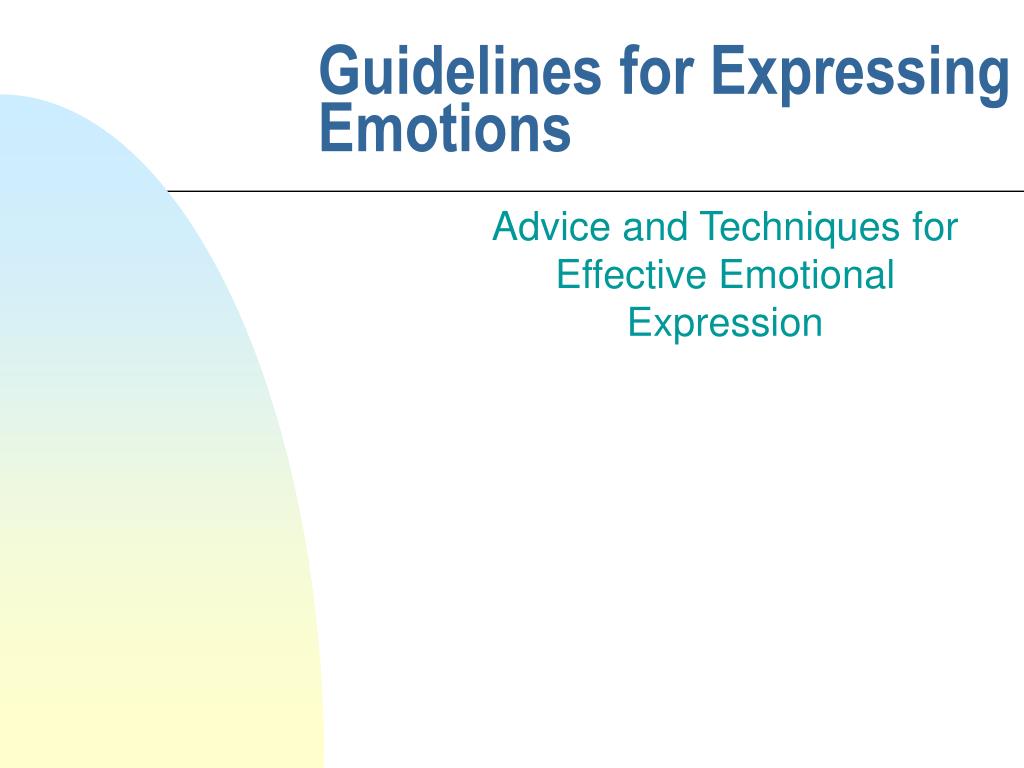 Guidelines for Expressing Emotions

Advice and Techniques for Effective Emotional Expression